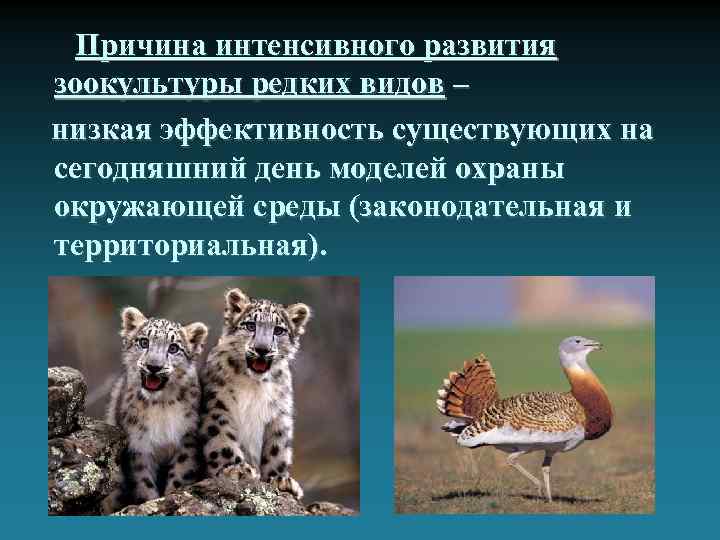 Причина интенсивного развития зоокультуры редких видов – низкая эффективность существующих на сегодняшний день моделей охраны окружающей среды (законодательная и территориальная).